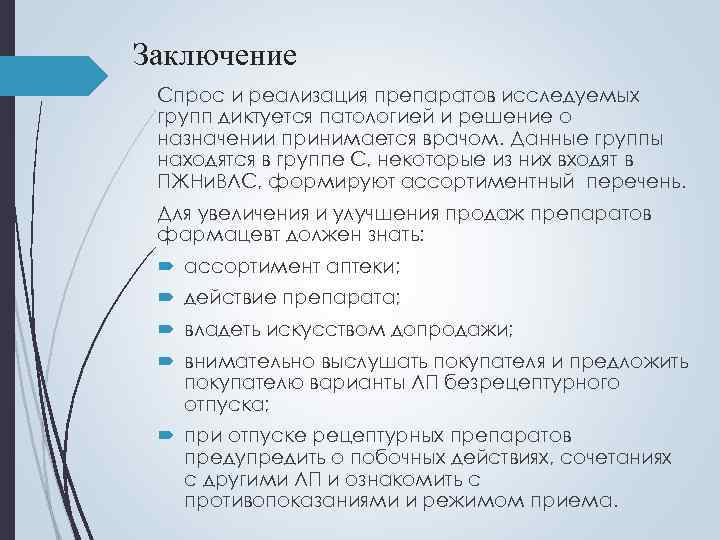 Заключение

Спрос и реализация препаратов исследуемых групп диктуется патологией и решение о назначении принимается врачом. Данные группы находятся в группе С, некоторые из них входят в ПЖНиВЛС, формируют ассортиментный перечень.

Для увеличения и улучшения продаж препаратов фармацевт должен знать:

ассортимент аптеки;

действие препарата;

владеть искусством допродажи;

внимательно выслушать покупателя и предложить покупателю варианты ЛП безрецептурного отпуска;

при отпуске рецептурных препаратов предупредить о побочных действиях, сочетаниях с другими ЛП и ознакомить с противопоказаниями и режимом приема.